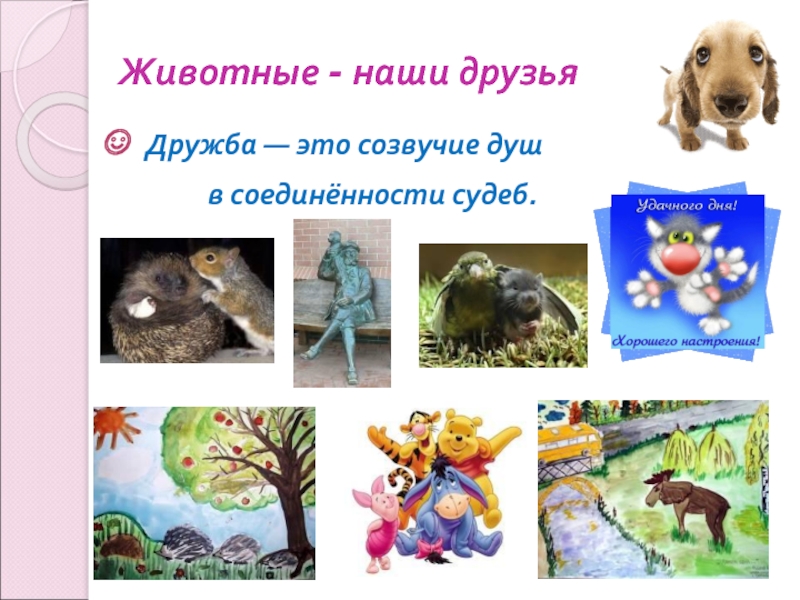 Животные - наши друзья

Дружба — это созвучие душ в соединённости судеб.

Удачного дня!

Хорошего настроения!